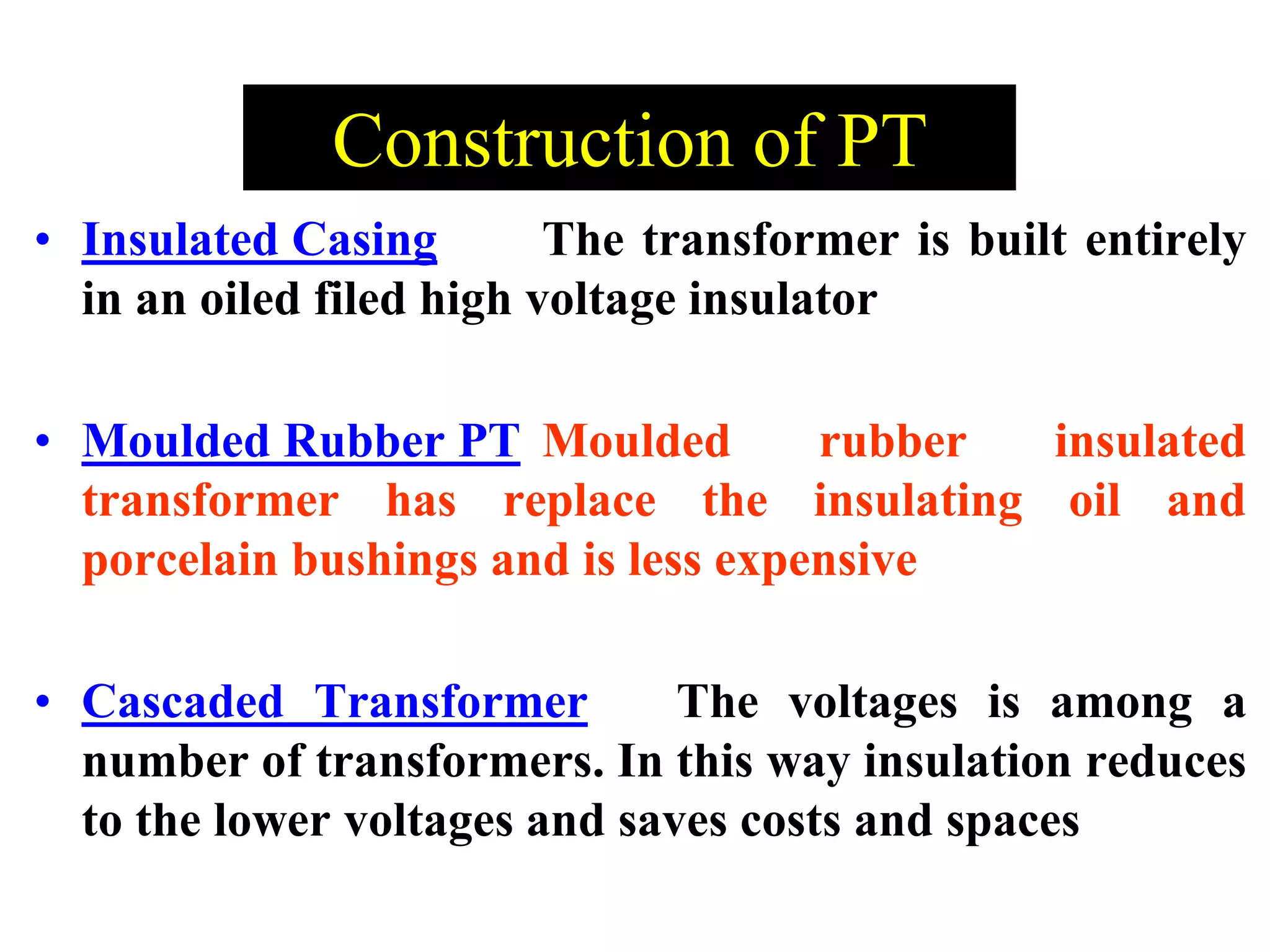 Construction of PT

• Insulated Casing The transformer is built entirely in an oiled filed high voltage insulator

• Moulded Rubber PT Moulded rubber insulated transformer has replace the insulating oil and porcelain bushings and is less expensive

• Cascaded Transformer The voltages is among a number of transformers. In this way insulation reduces to the lower voltages and saves costs and spaces